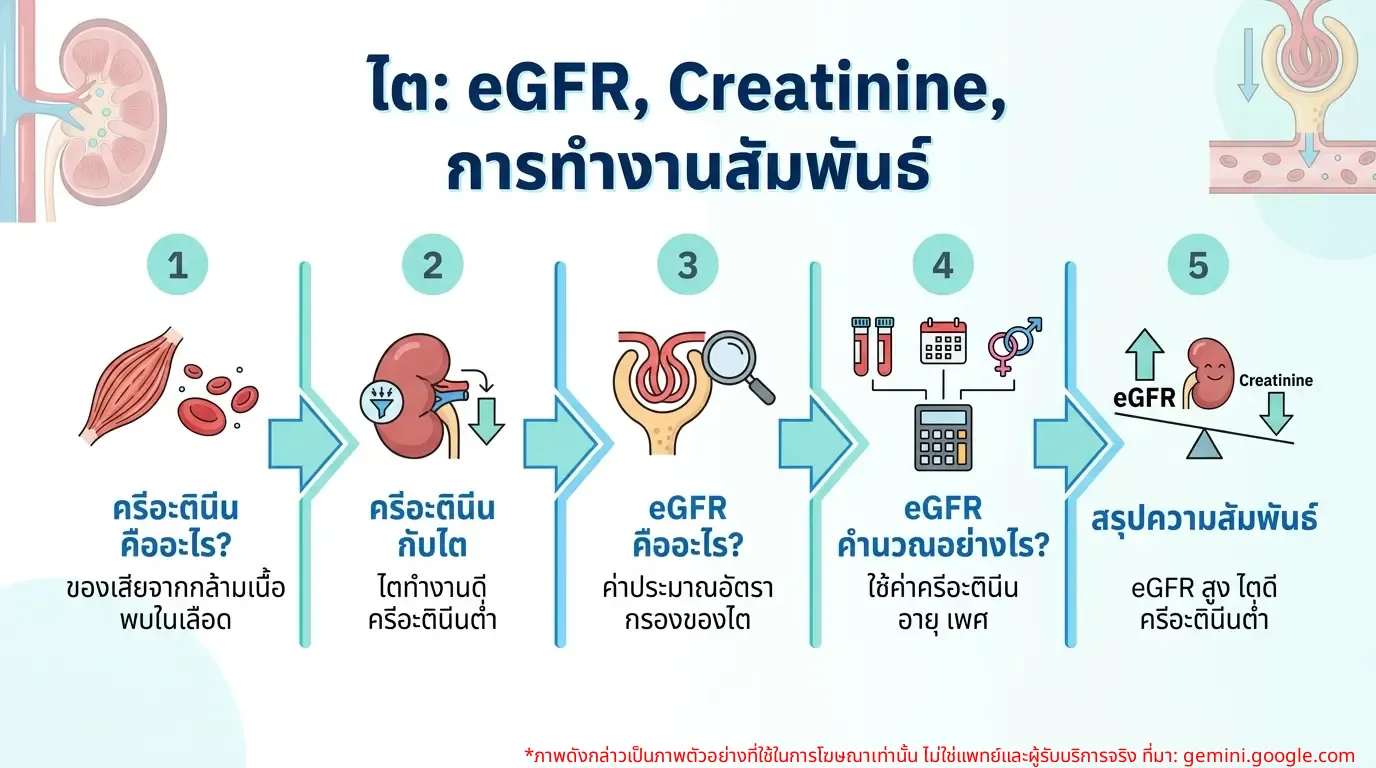 ไต: eGFR, Creatinine, การทำงานสัมพันธ์

1

ครีอะตินีน คืออะไร?

ของเสียจากกล้ามเนื้อ พบในเลือด

2

ครีอะตินีน กับไต

ไตทำงานดี ครีอะตินีนต่ำ

3

eGFR คืออะไร?

ค่าประมาณอัตรา กรองของไต

4

eGFR คำนวณอย่างไร?

ใช้ค่าครีอะตินีน อายุ เพศ

5

eGFR

Creatinine

สรุปความสัมพันธ์

eGFR สูง ไตดี ครีอะตินีนต่ำ

*ภาพดังกล่าวเป็นภาพตัวอย่างที่ใช้ในการโฆษณาเท่านั้น ไม่ใช่แพทย์และผู้รับบริการจริง ที่มา: gemini.google.com